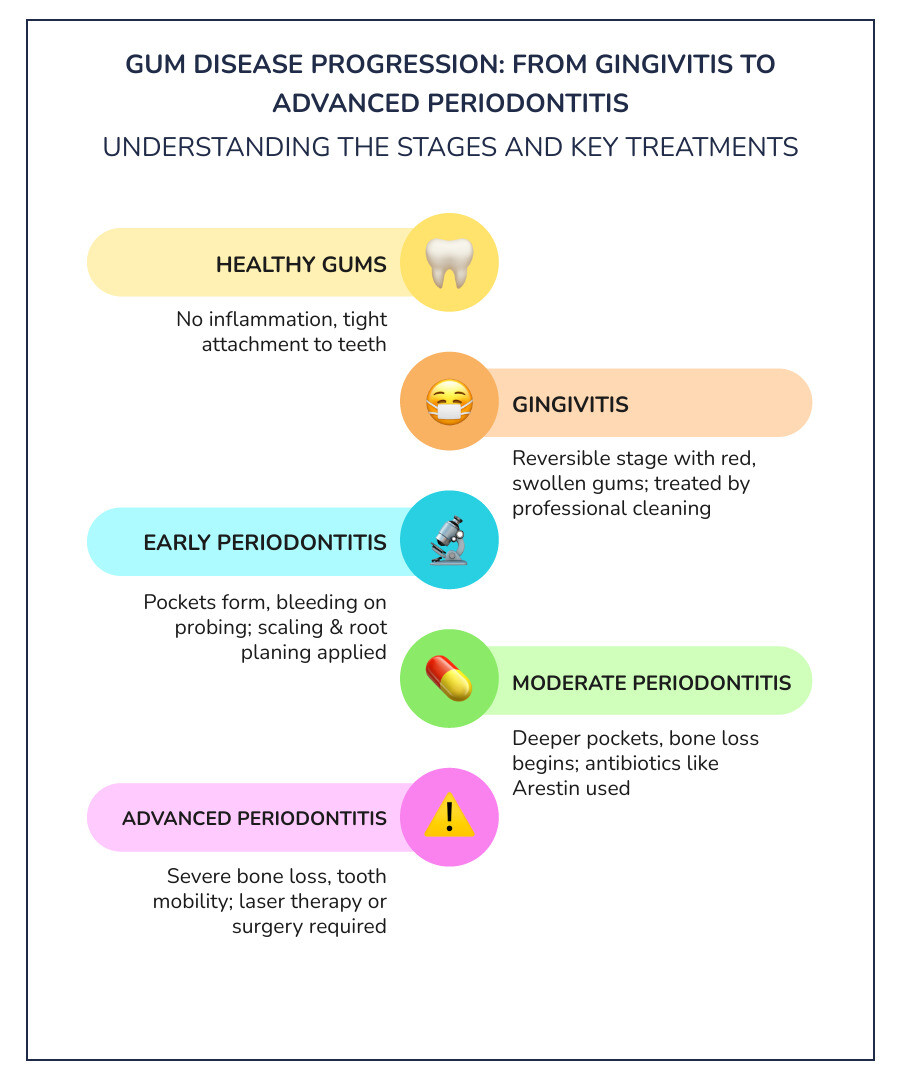 GUM DISEASE PROGRESSION: FROM GINGIVITIS TO ADVANCED PERIODONTITIS

UNDERSTANDING THE STAGES AND KEY TREATMENTS

HEALTHY GUMS

No inflammation, tight attachment to teeth

GINGIVITIS

Reversible stage with red, swollen gums; treated by professional cleaning

EARLY PERIODONTITIS

Pockets form, bleeding on probing; scaling & root planing applied

MODERATE PERIODONTITIS

Deeper pockets, bone loss begins; antibiotics like Arestin used

ADVANCED PERIODONTITIS

Severe bone loss, tooth mobility; laser therapy or surgery required